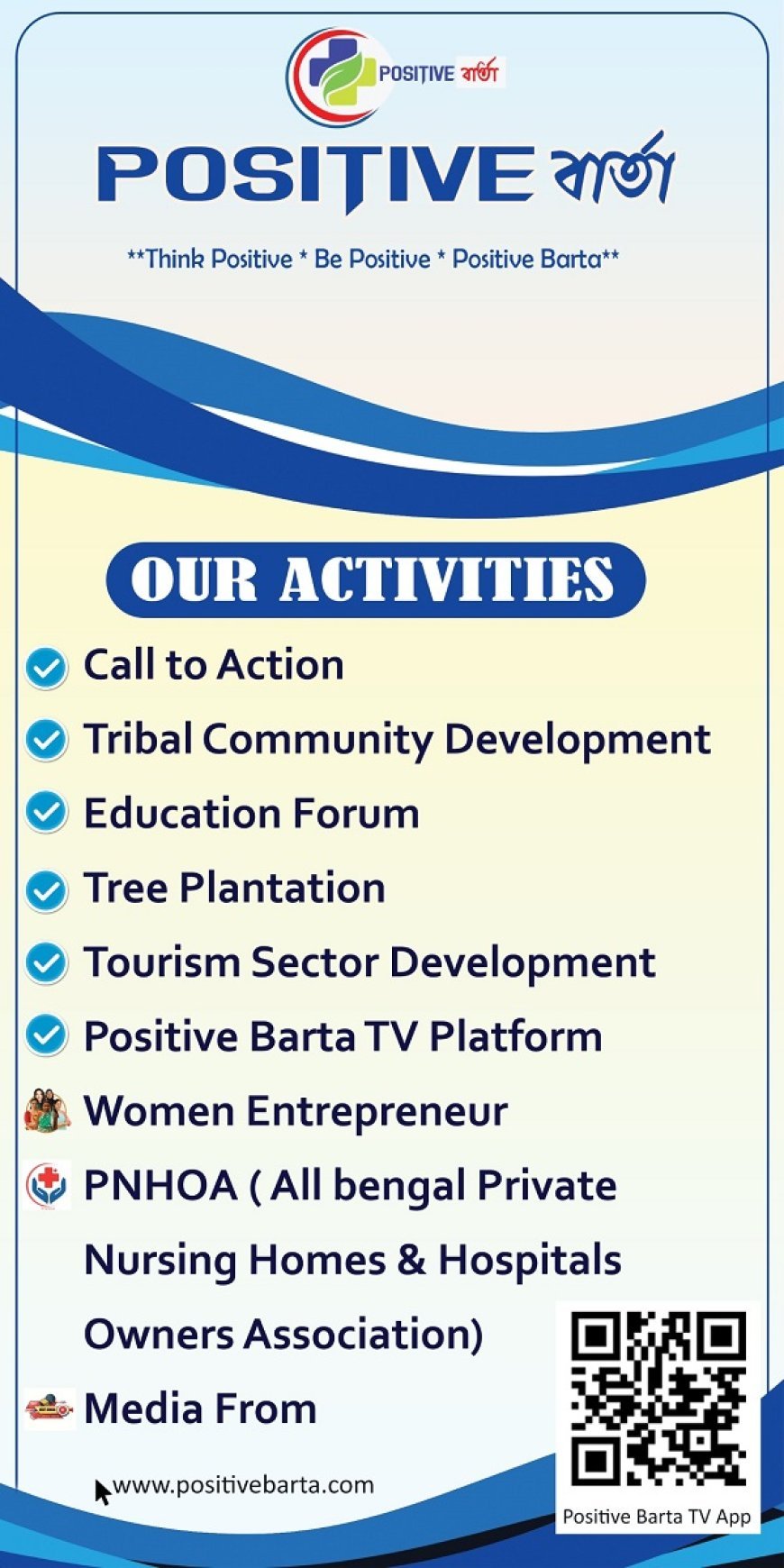 POSITIVE বার্তা

POSITIVE বার্তা

**Think Positive * Be Positive * Positive Barta**

OUR ACTIVITIES

Call to Action

Tribal Community Development

Education Forum

Tree Plantation

Tourism Sector Development

Positive Barta TV Platform

Women Entrepreneur

PNHOA ( All bengal Private Nursing Homes & Hospitals Owners Association)

Media From

www.positivebarta.com

Positive Barta TV App